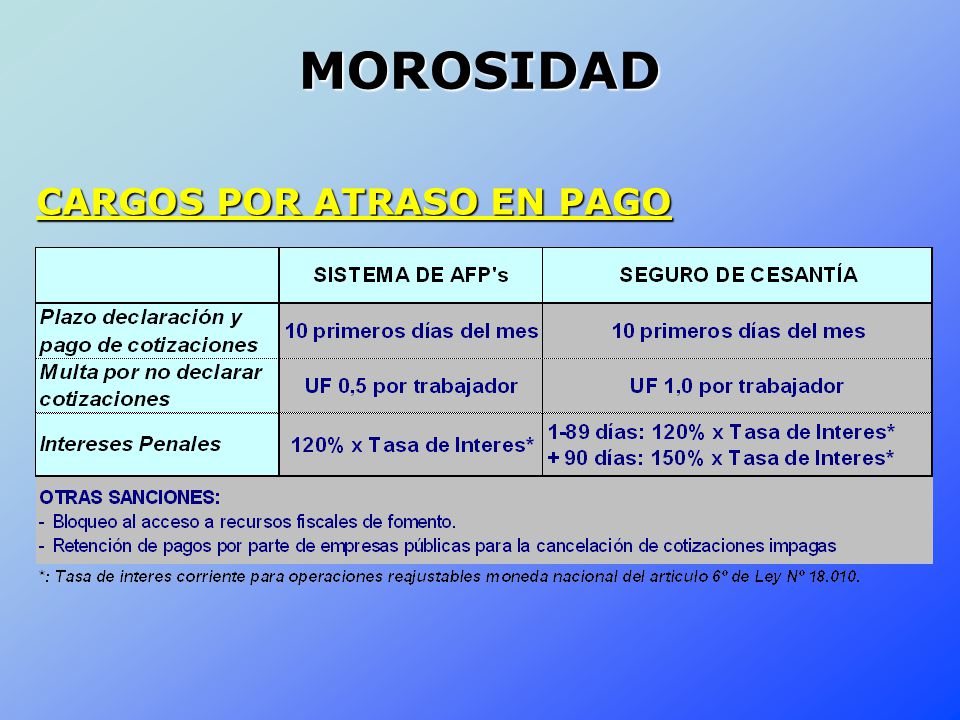 MOROSIDAD

CARGOS POR ATRASO EN PAGO

| | SISTEMA DE AFP's | SEGURO DE CESANTÍA |
|---|---|---|
| Plazo declaración y pago de cotizaciones | 10 primeros días del mes | 10 primeros días del mes |
| Multa por no declarar cotizaciones | UF 0,5 por trabajador | UF 1,0 por trabajador |
| Intereses Penales | 120% x Tasa de Interes* | 1-89 días: 120% x Tasa de Interes* + 90 días: 150% x Tasa de Interes* |

OTRAS SANCIONES:
- Bloqueo al acceso a recursos fiscales de fomento.
- Retención de pagos por parte de empresas públicas para la cancelación de cotizaciones impagas

*: Tasa de interes corriente para operaciones reajustables moneda nacional del articulo 6º de Ley Nº 18.010.